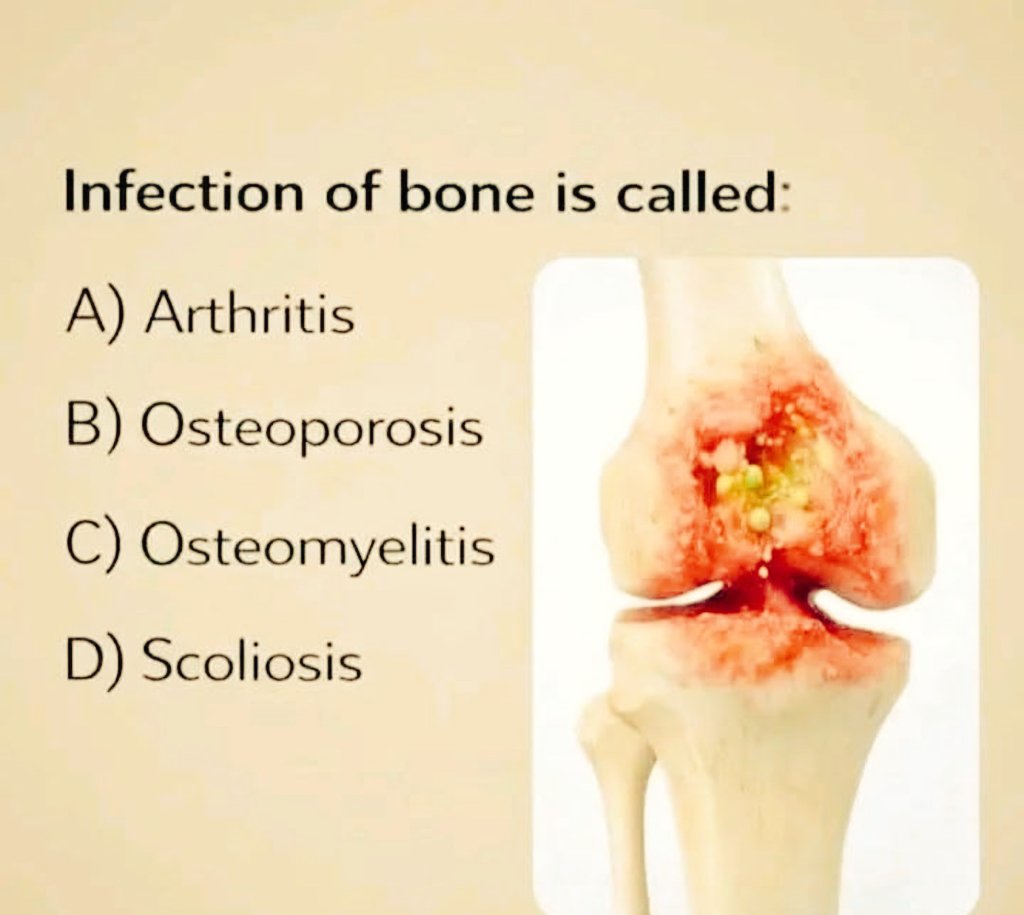 Infection of bone is called:

A) Arthritis

B) Osteoporosis

C) Osteomyelitis

D) Scoliosis